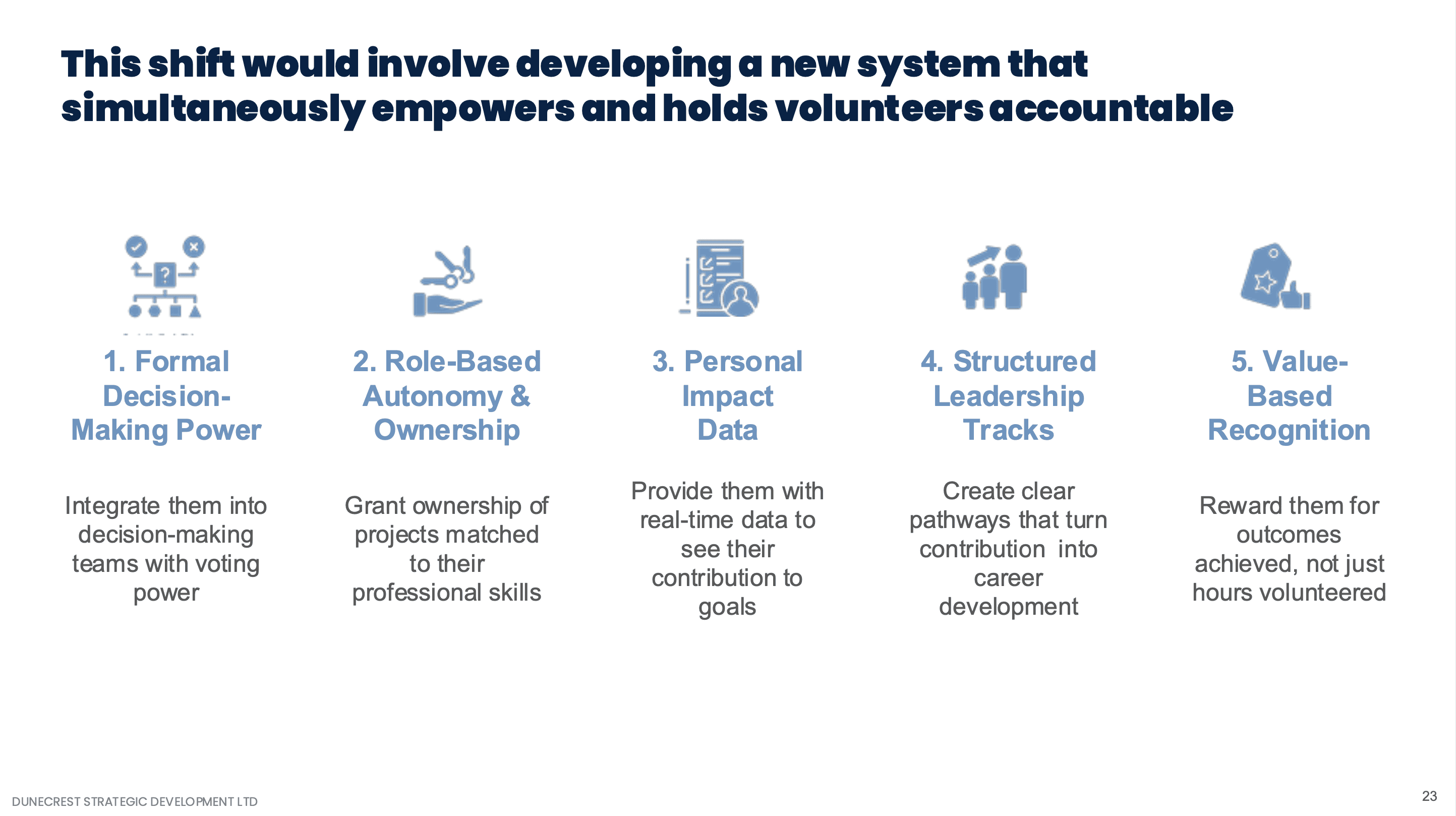 This shift would involve developing a new system that simultaneously empowers and holds volunteers accountable

1. Formal Decision-Making Power

Integrate them into decision-making teams with voting power

2. Role-Based Autonomy & Ownership

Grant ownership of projects matched to their professional skills

3. Personal Impact Data

Provide them with real-time data to see their contribution to goals

4. Structured Leadership Tracks

Create clear pathways that turn contribution into career development

5. Value-Based Recognition

Reward them for outcomes achieved, not just hours volunteered

DUNECREST STRATEGIC DEVELOPMENT LTD

23